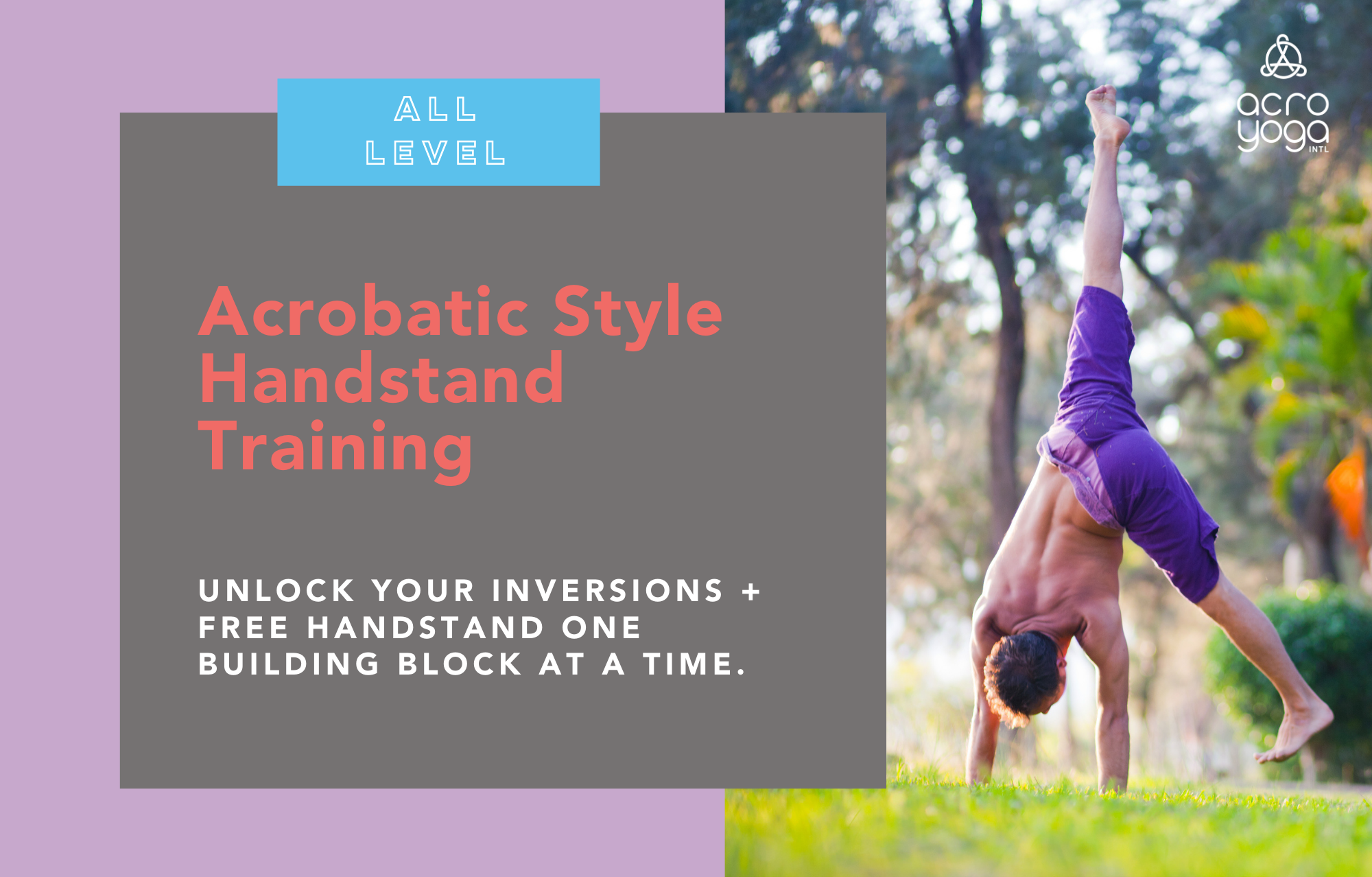 ALL LEVEL

Acrobatic Style Handstand Training

UNLOCK YOUR INVERSIONS + FREE HANDSTAND ONE BUILDING BLOCK AT A TIME.

acro yoga INTL